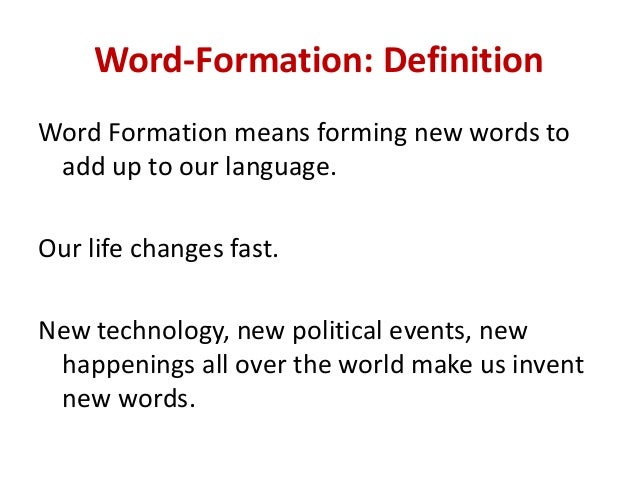 Word-Formation: Definition

Word Formation means forming new words to add up to our language.

Our life changes fast.

New technology, new political events, new happenings all over the world make us invent new words.